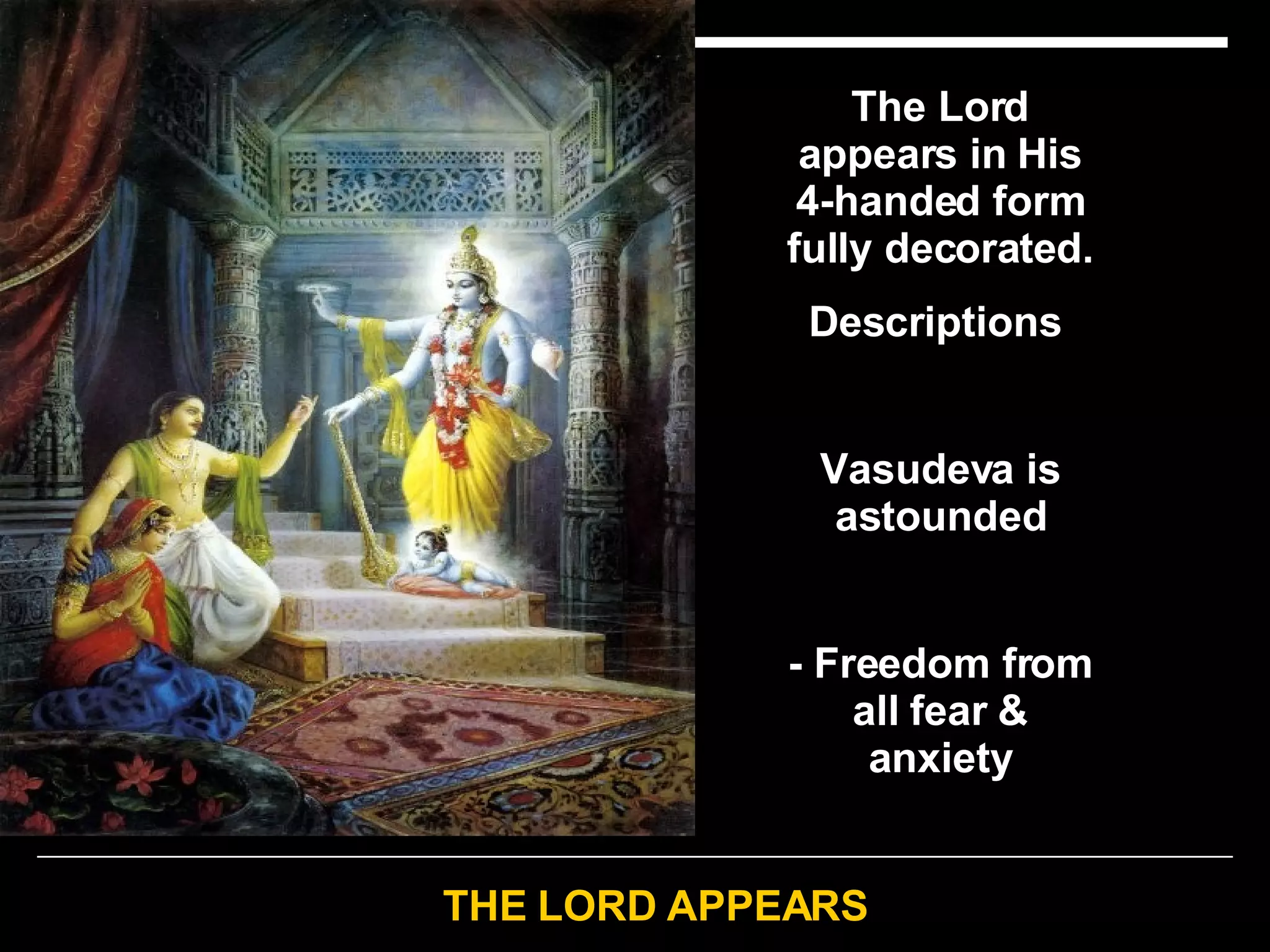 The Lord appears in His 4-handed form fully decorated.

Descriptions

Vasudeva is astounded

- Freedom from all fear & anxiety

THE LORD APPEARS